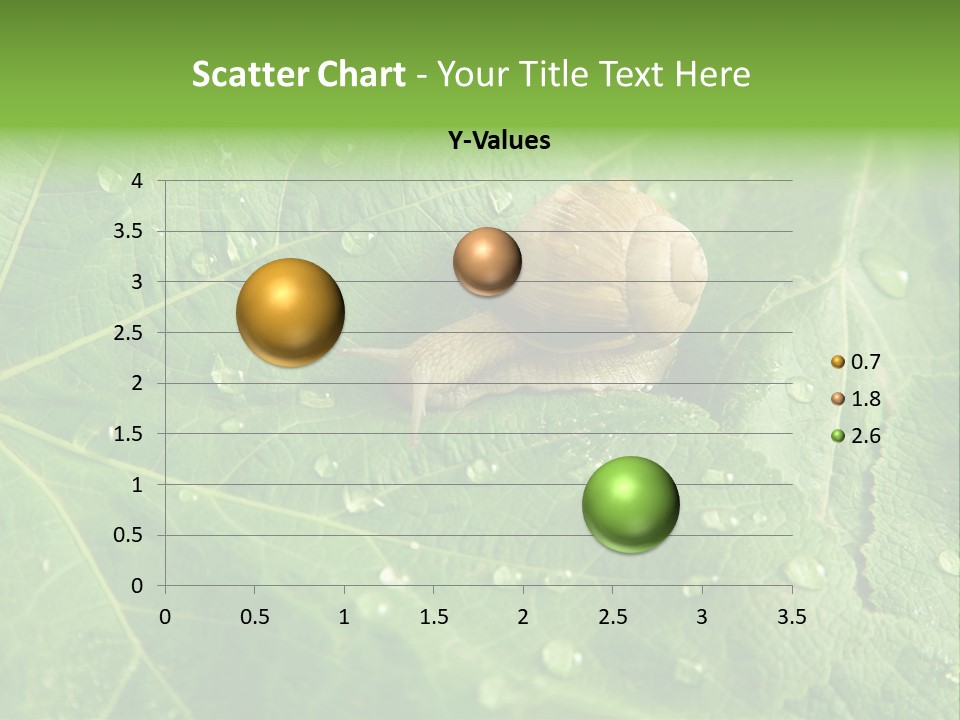 Scatter Chart - Your Title Text Here

Y-Values

4
3.5
3
2.5
2
1.5
1
0.5
0

0 0.5 1 1.5 2 2.5 3 3.5

0.7
1.8
2.6